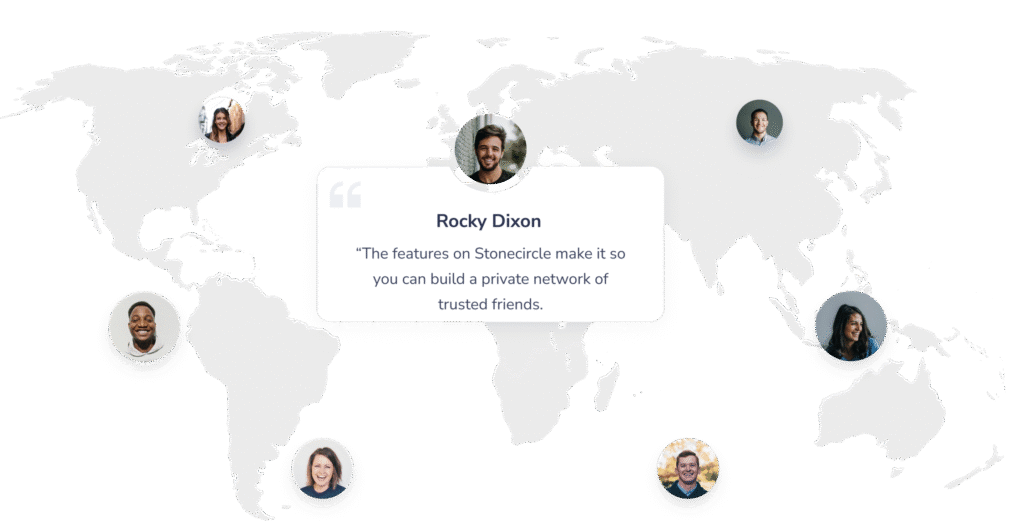 Rocky Dixon

“The features on Stonecircle make it so you can build a private network of trusted friends.